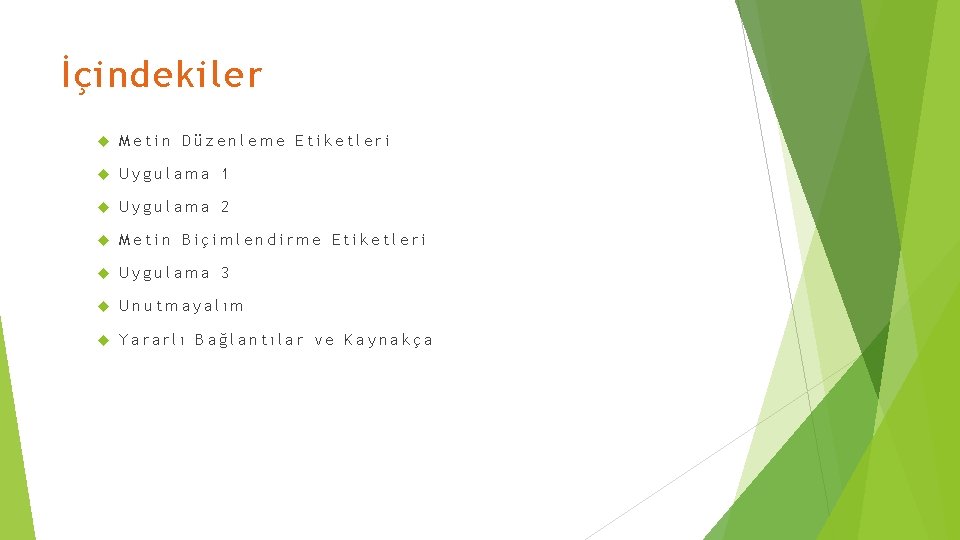 İçindekiler

Metin Düzenleme Etiketleri

Uygulama 1

Uygulama 2

Metin Biçimlendirme Etiketleri

Uygulama 3

Unutmayalım

Yararlı Bağlantılar ve Kaynakça